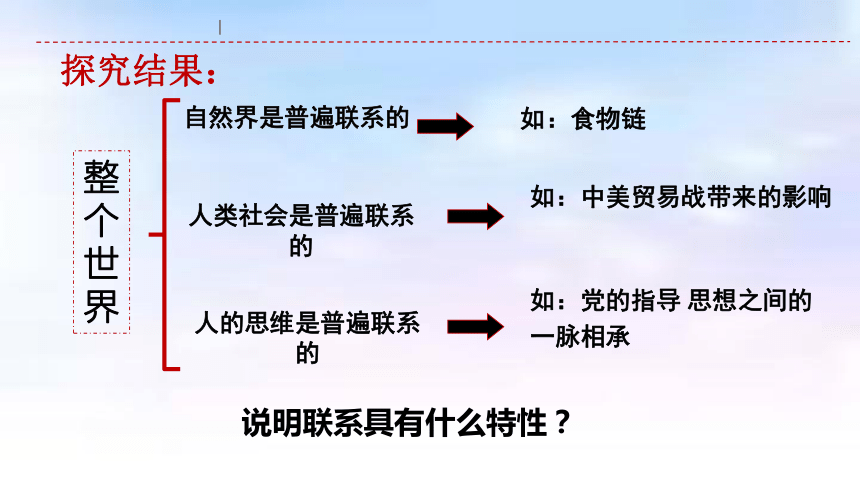 探究结果:

整个世界

自然界是普遍联系的

如：食物链

人类社会是普遍联系的

如：中美贸易战带来的影响

人的思维是普遍联系的

如：党的指导 思想之间的一脉相承

说明联系具有什么特性？